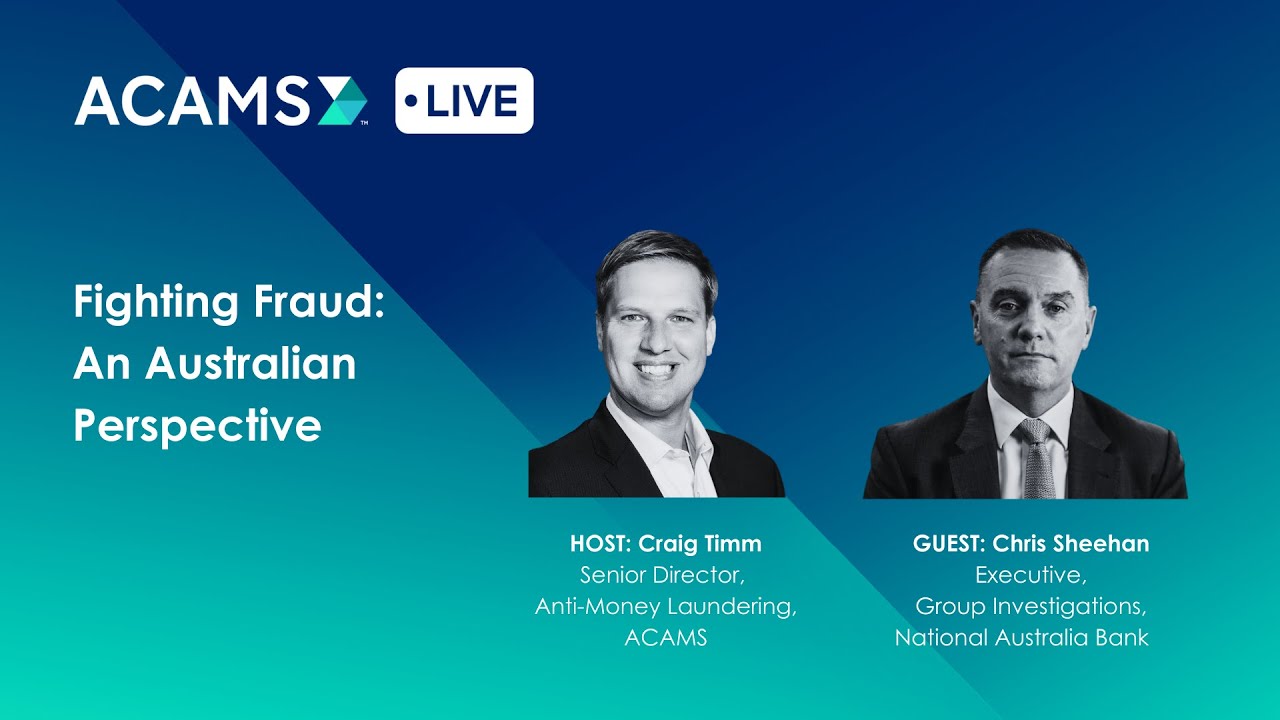 ACAMS™ •LIVE

Fighting Fraud: An Australian Perspective

HOST: Craig Timm
Senior Director,
Anti-Money Laundering,
ACAMS

GUEST: Chris Sheehan
Executive,
Group Investigations,
National Australia Bank